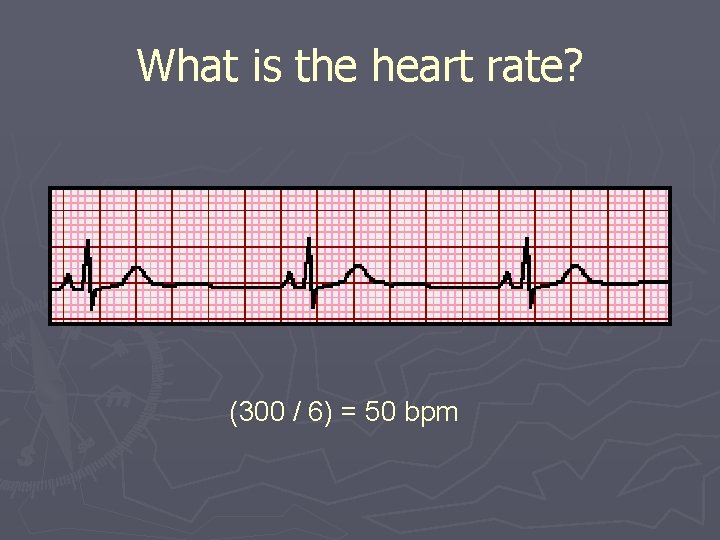 What is the heart rate?

(300 / 6) = 50 bpm